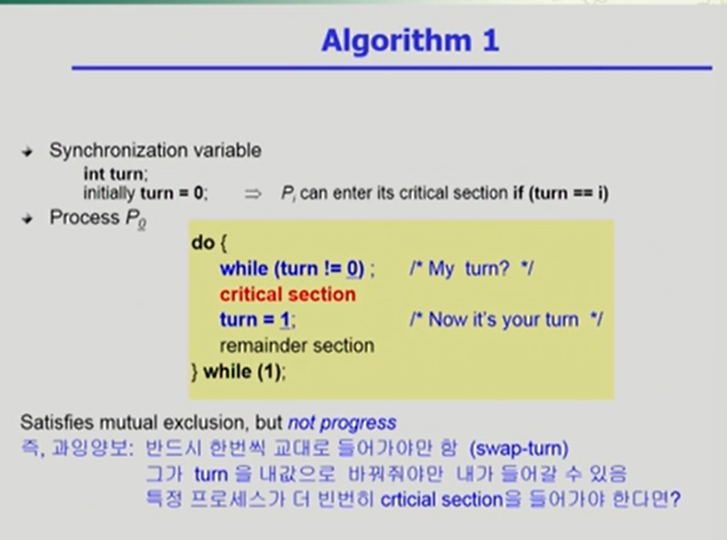 Algorithm 1

Synchronization variable
int turn;
initially turn = 0; ⇒ $P_i$ can enter its critical section if (turn == i)

Process $P_0$

do {
while (turn != 0) ; /* My turn? */
critical section
turn = 1; /* Now it's your turn */
remainder section
} while (1);

Satisfies mutual exclusion, but not progress
즉, 과잉양보: 반드시 한번씩 교대로 들어가야만 함 (swap-turn)
그가 turn 을 내값으로 바꿔줘야만 내가 들어갈 수 있음
특정 프로세스가 더 빈번히 crticial section을 들어가야 한다면?